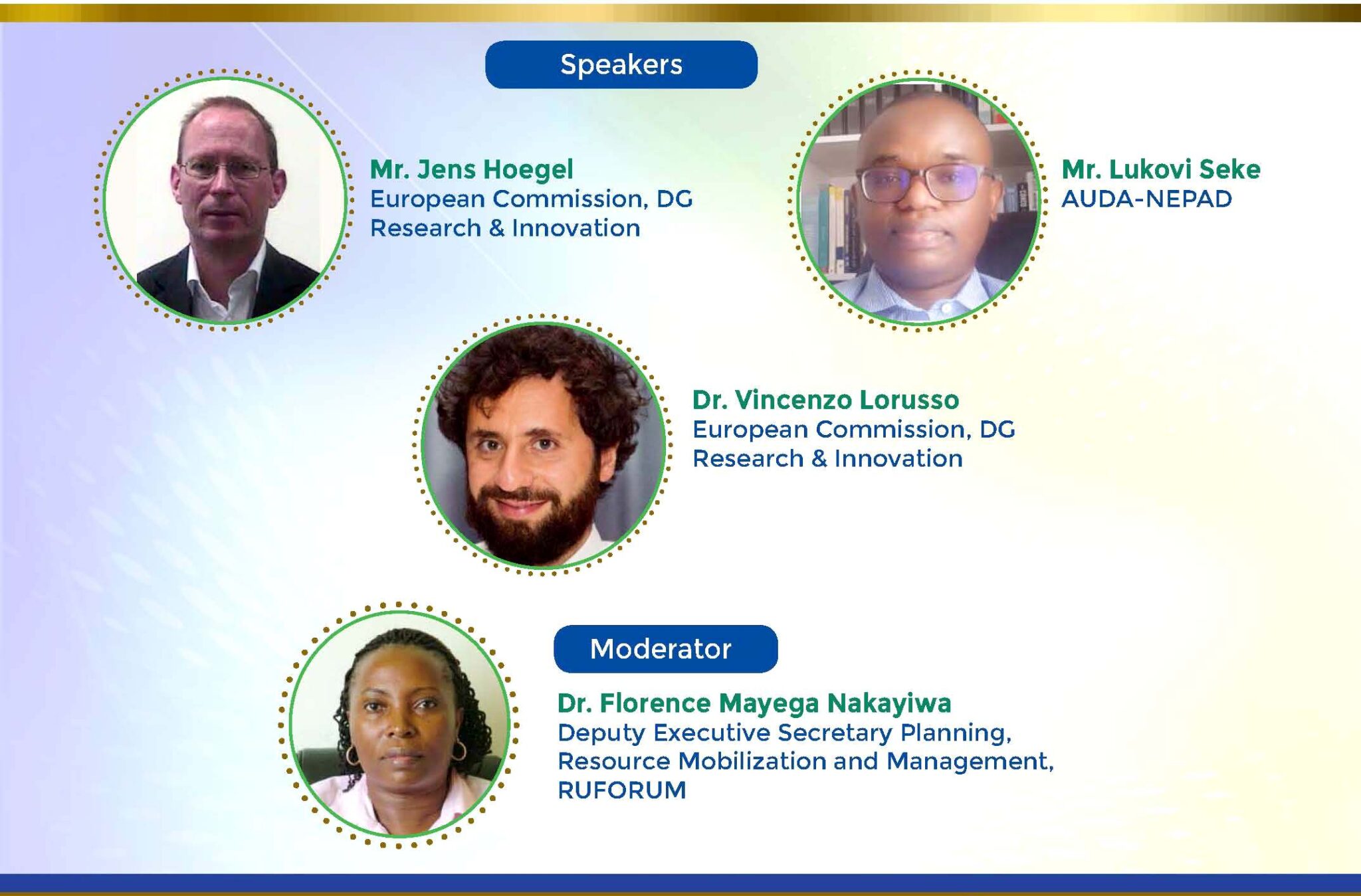 Speakers

Mr. Jens Hoegel
European Commission, DG Research & Innovation

Mr. Lukovi Seke
AUDA-NEPAD

Dr. Vincenzo Lorusso
European Commission, DG Research & Innovation

Moderator

Dr. Florence Mayega Nakayiwa
Deputy Executive Secretary Planning, Resource Mobilization and Management, RUFORUM